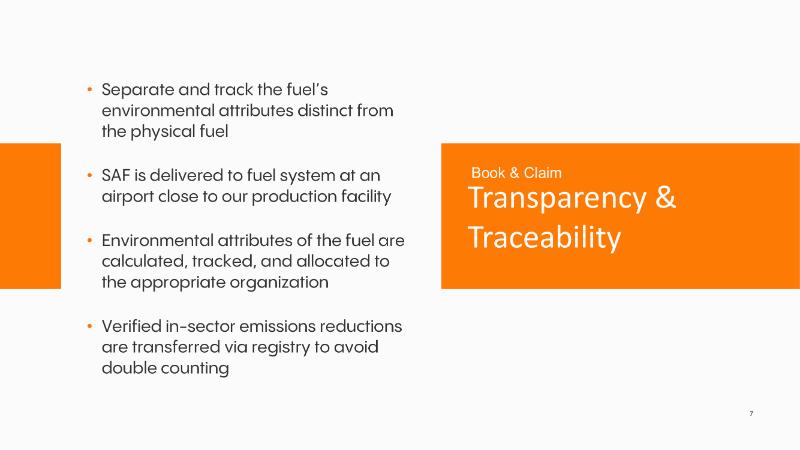 • Separate and track the fuel's environmental attributes distinct from the physical fuel

• SAF is delivered to fuel system at an airport close to our production facility

• Environmental attributes of the fuel are calculated, tracked, and allocated to the appropriate organization

• Verified in-sector emissions reductions are transferred via registry to avoid double counting

Book & Claim
Transparency & Traceability

7